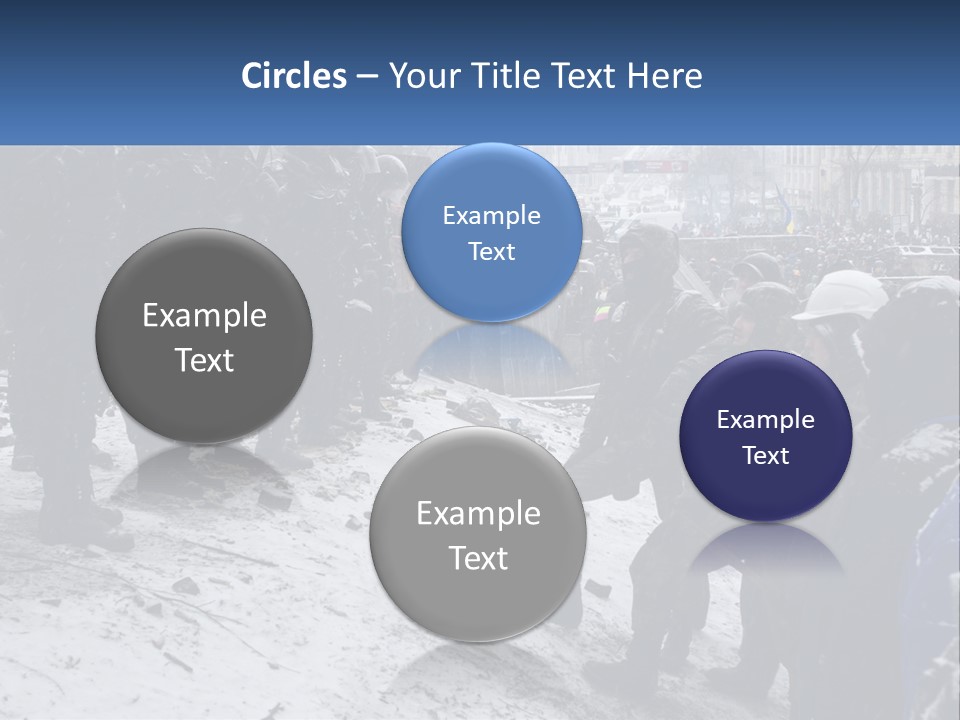 Circles – Your Title Text Here

Example Text

Example Text

Example Text

Example Text